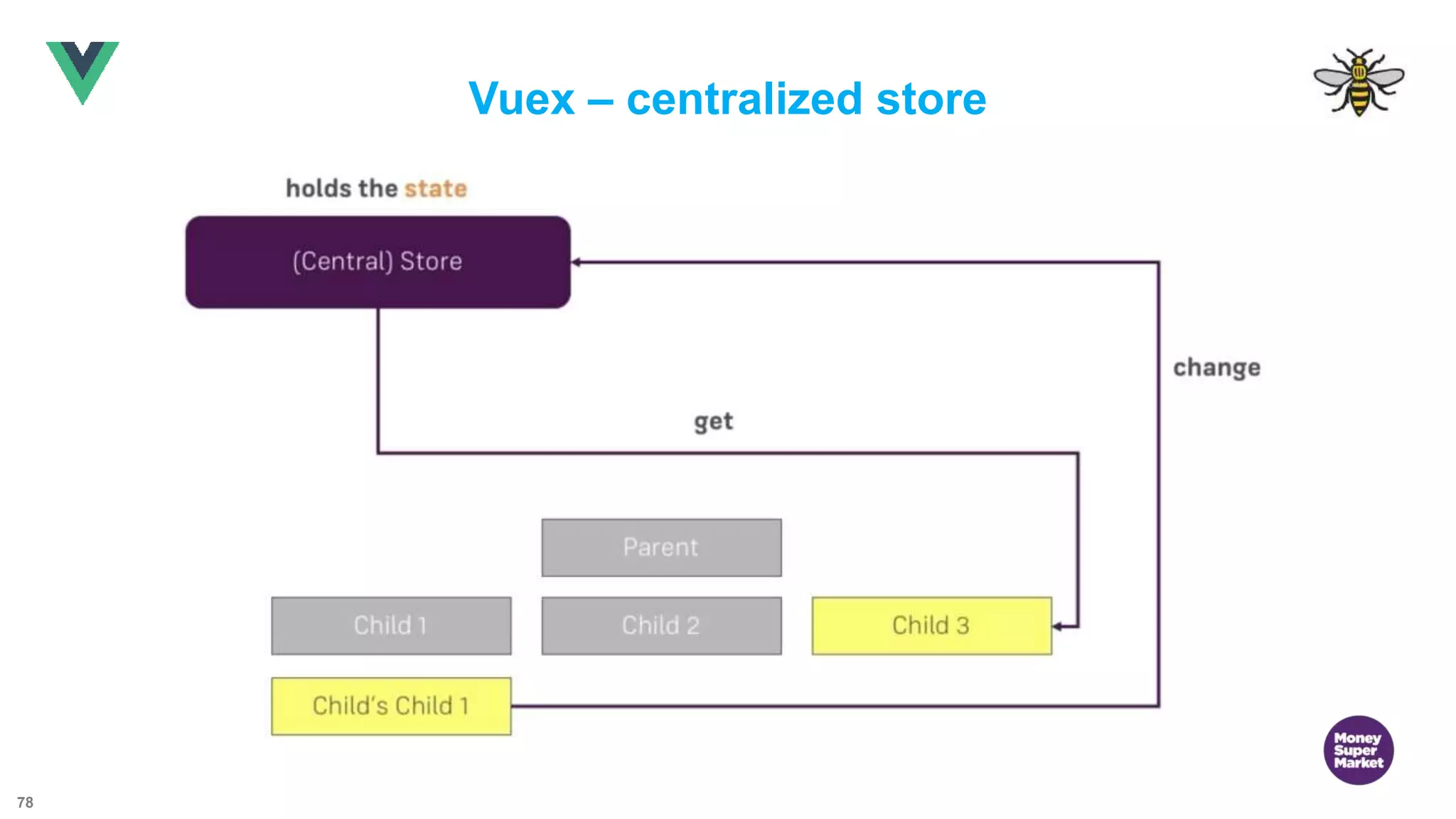 Vuex – centralized store

holds the state

(Central) Store

change

get

Parent

Child 1

Child 2

Child 3

Child's Child 1

Money Super Market

78